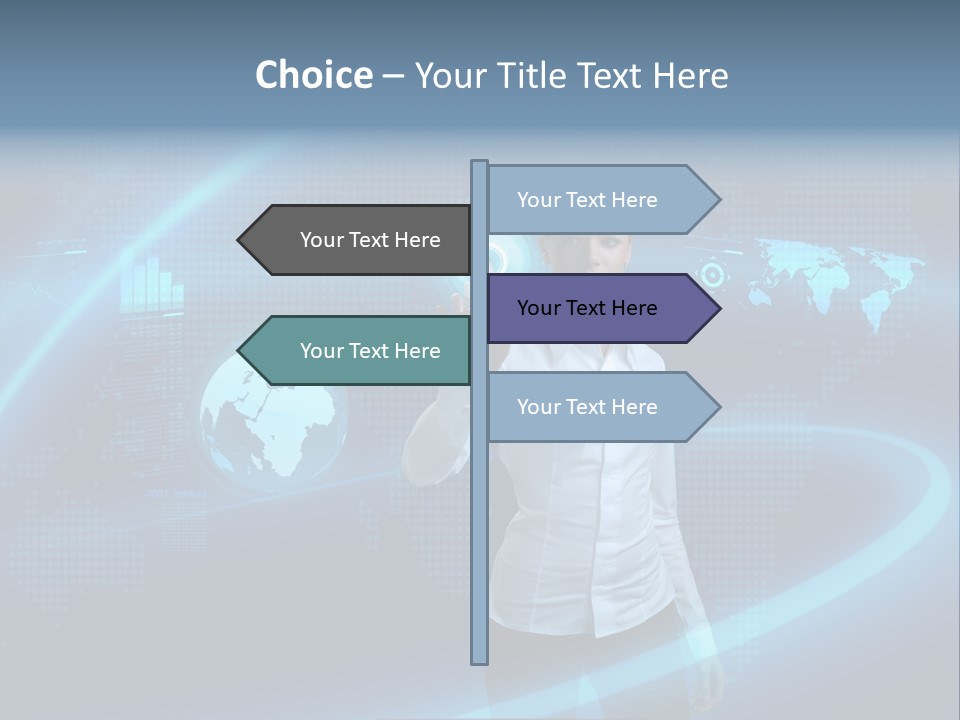 Choice – Your Title Text Here

Your Text Here

Your Text Here

Your Text Here

Your Text Here

Your Text Here